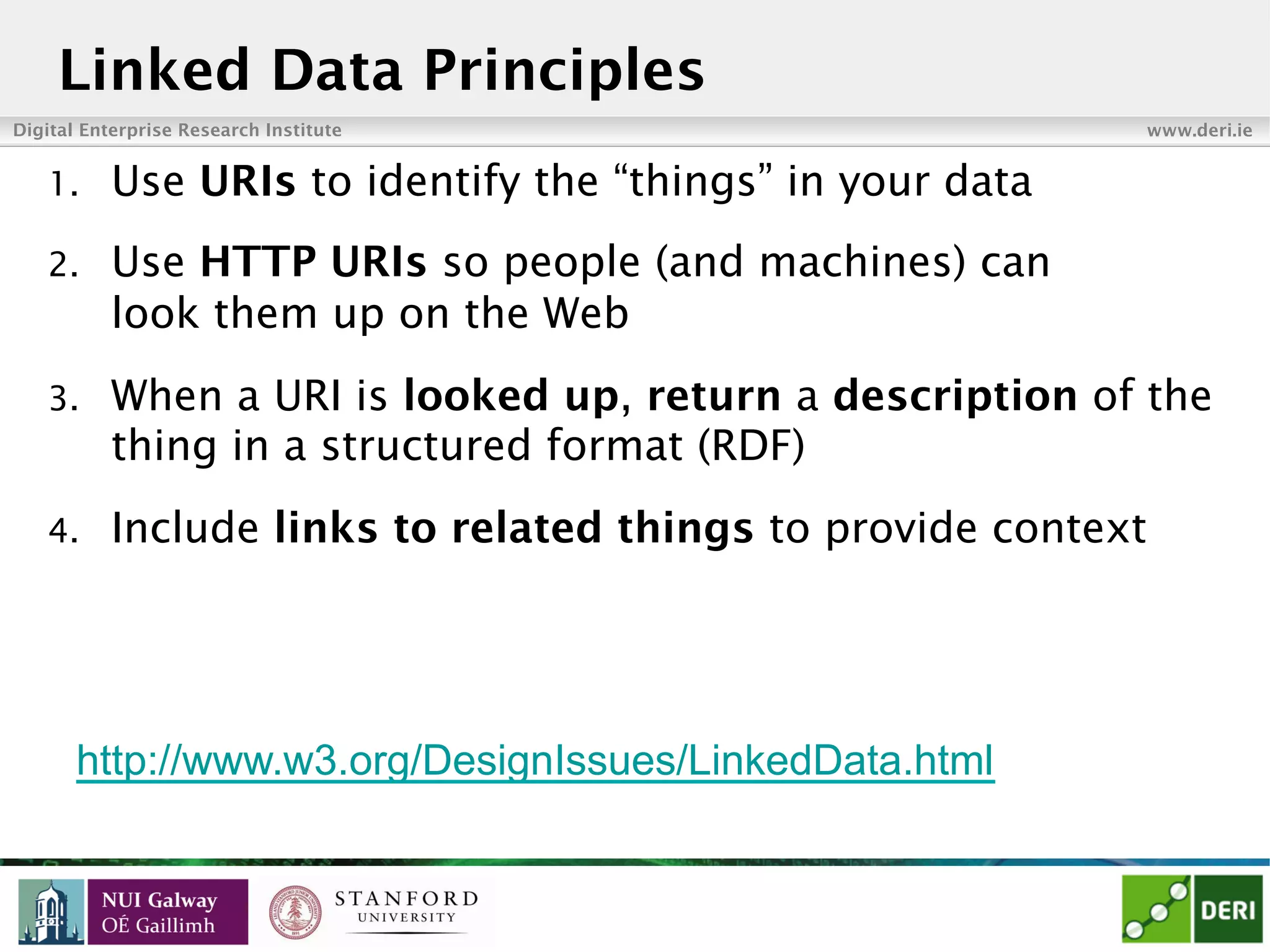 Linked Data Principles

Digital Enterprise Research Institute

www.deri.ie

1. Use URIs to identify the “things” in your data

2. Use HTTP URIs so people (and machines) can look them up on the Web

3. When a URI is looked up, return a description of the thing in a structured format (RDF)

4. Include links to related things to provide context

http://www.w3.org/DesignIssues/LinkedData.html

NUI Galway
OÉ Gaillimh

STANFORD
UNIVERSITY

DERI